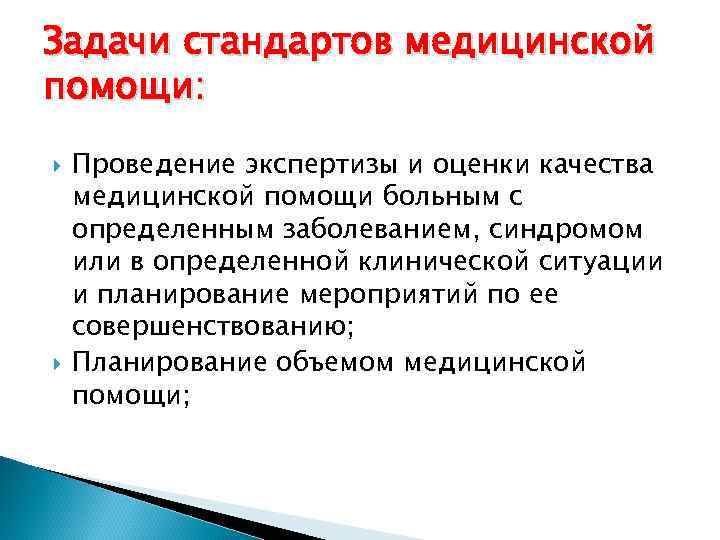 Задачи стандартов медицинской помощи:

Проведение экспертизы и оценки качества медицинской помощи больным с определенным заболеванием, синдромом или в определенной клинической ситуации и планирование мероприятий по ее совершенствованию;

Планирование объемом медицинской помощи;